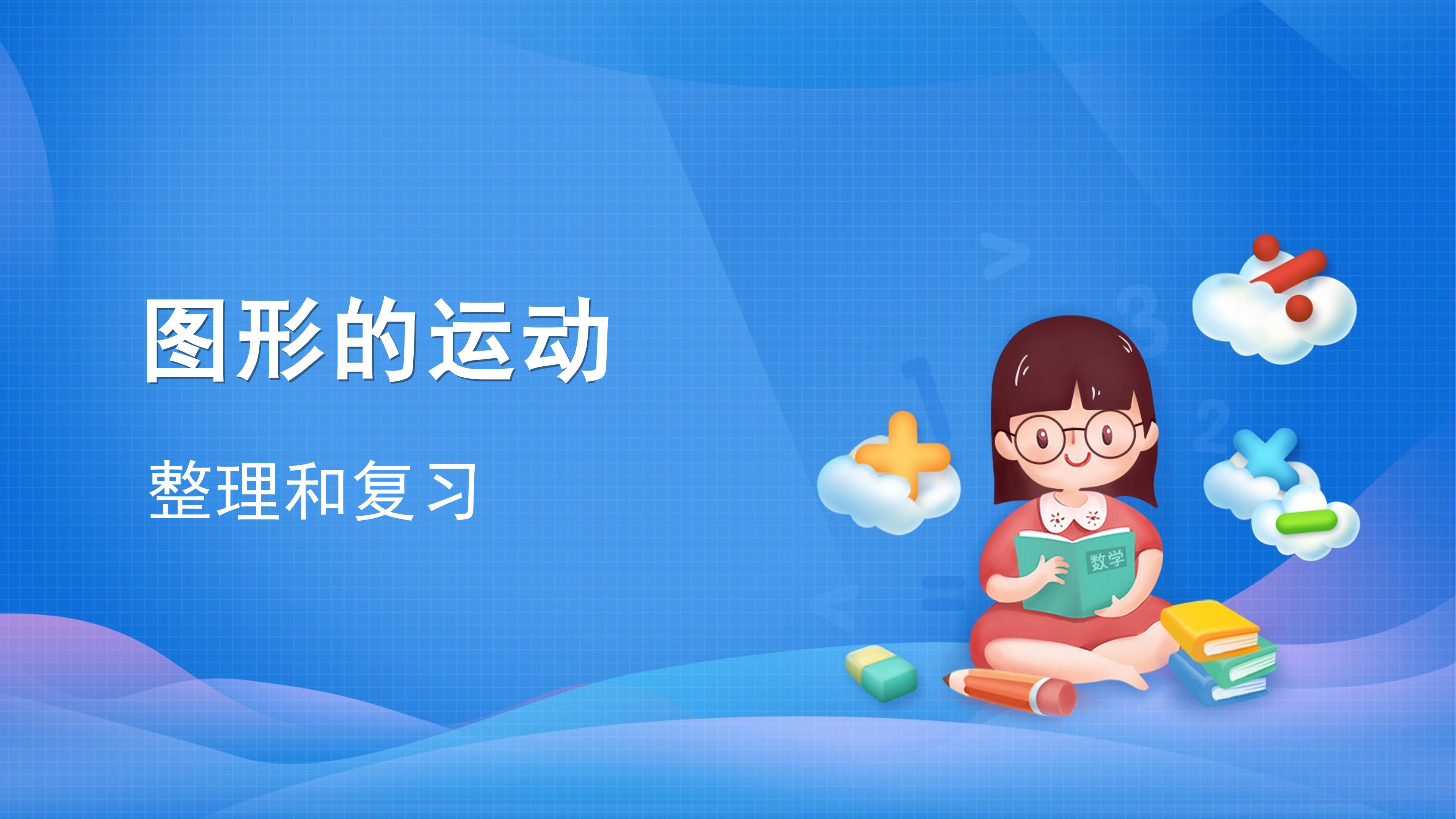 图形的运动

整理和复习

数学